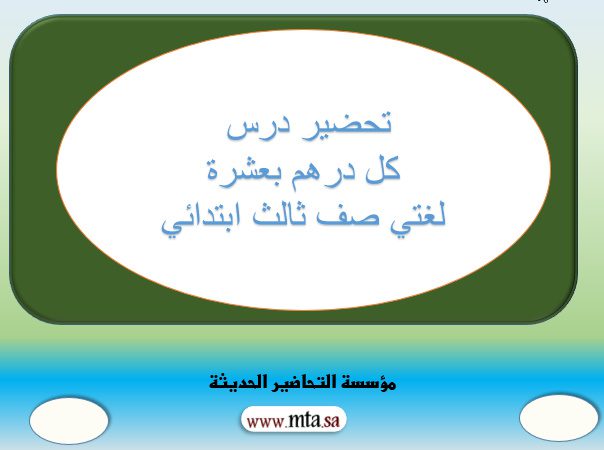 تحضير درس
كل درهم بعشرة
لغتي صف ثالث ابتدائي

مؤسسة التحاضير الحديثة

www.mta.sa